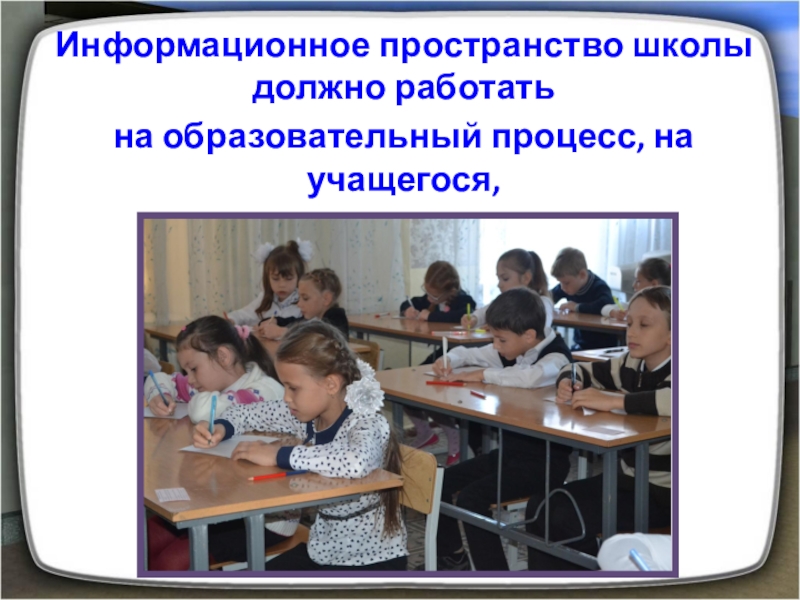 Информационное пространство школы должно работать

на образовательный процесс, на учащегося,